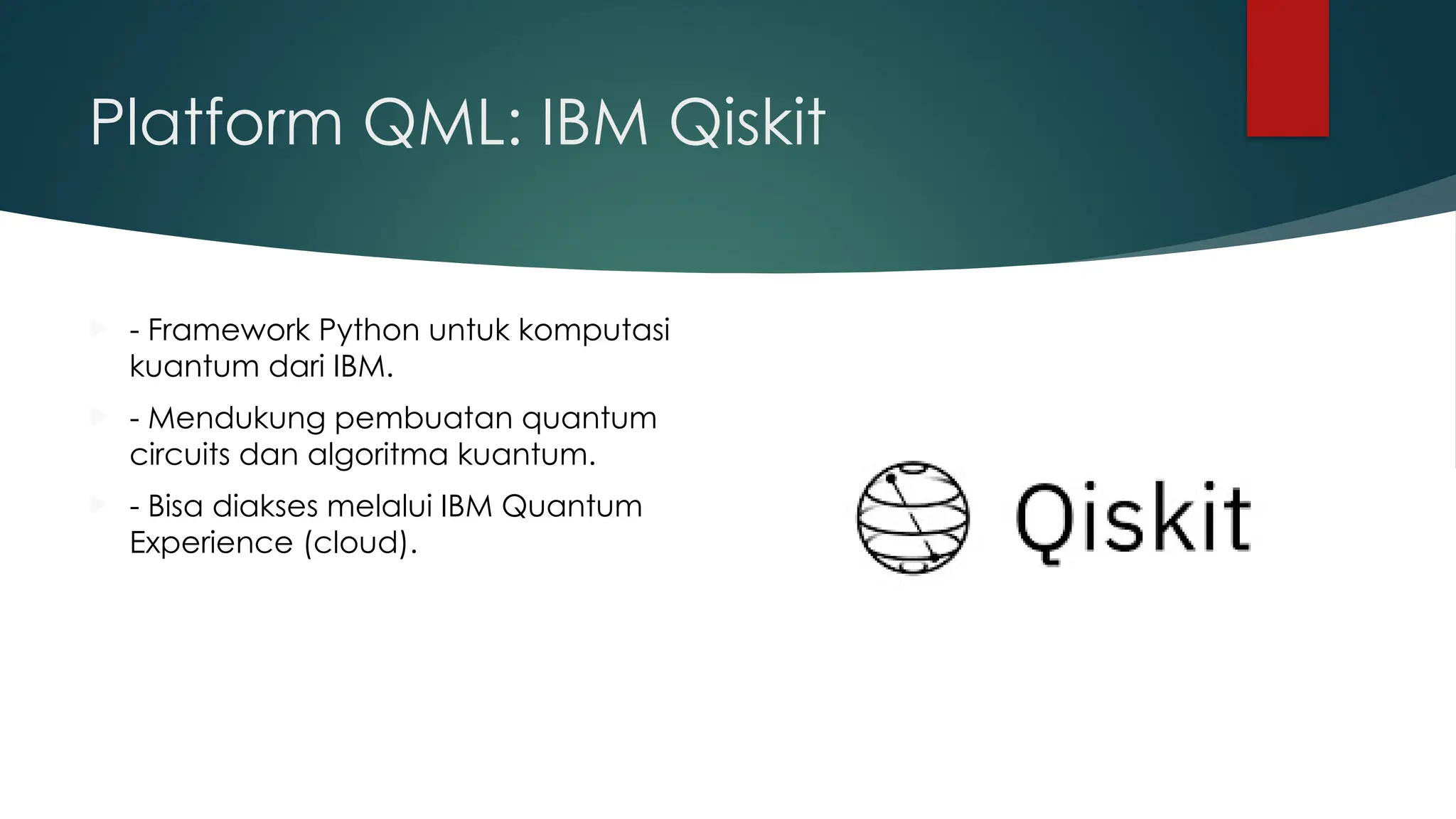 Platform QML: IBM Qiskit

- Framework Python untuk komputasi kuantum dari IBM.

- Mendukung pembuatan quantum circuits dan algoritma kuantum.

- Bisa diakses melalui IBM Quantum Experience (cloud).

Qiskit